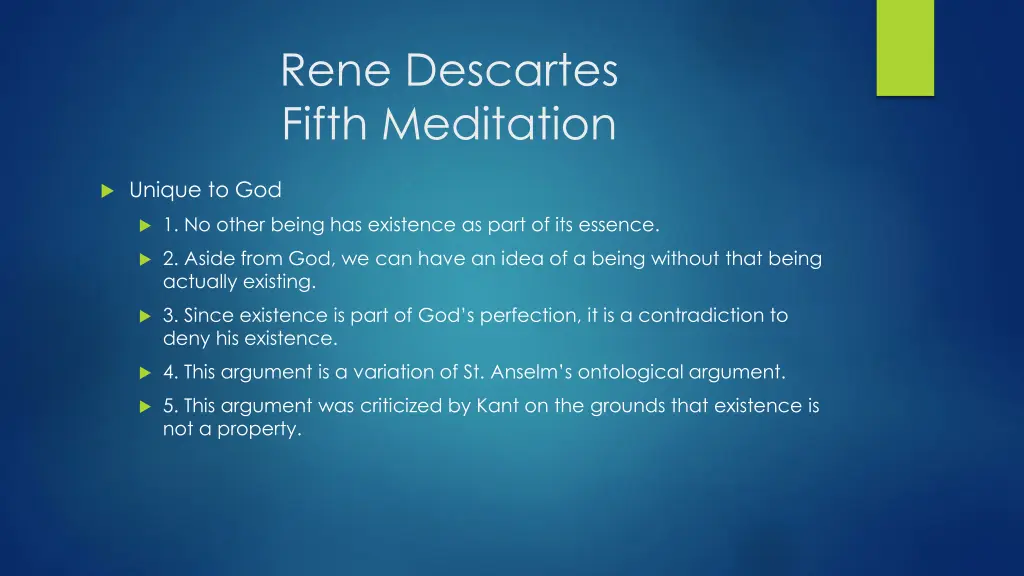 Rene Descartes
Fifth Meditation

Unique to God

1. No other being has existence as part of its essence.

2. Aside from God, we can have an idea of a being without that being actually existing.

3. Since existence is part of God's perfection, it is a contradiction to deny his existence.

4. This argument is a variation of St. Anselm's ontological argument.

5. This argument was criticized by Kant on the grounds that existence is not a property.